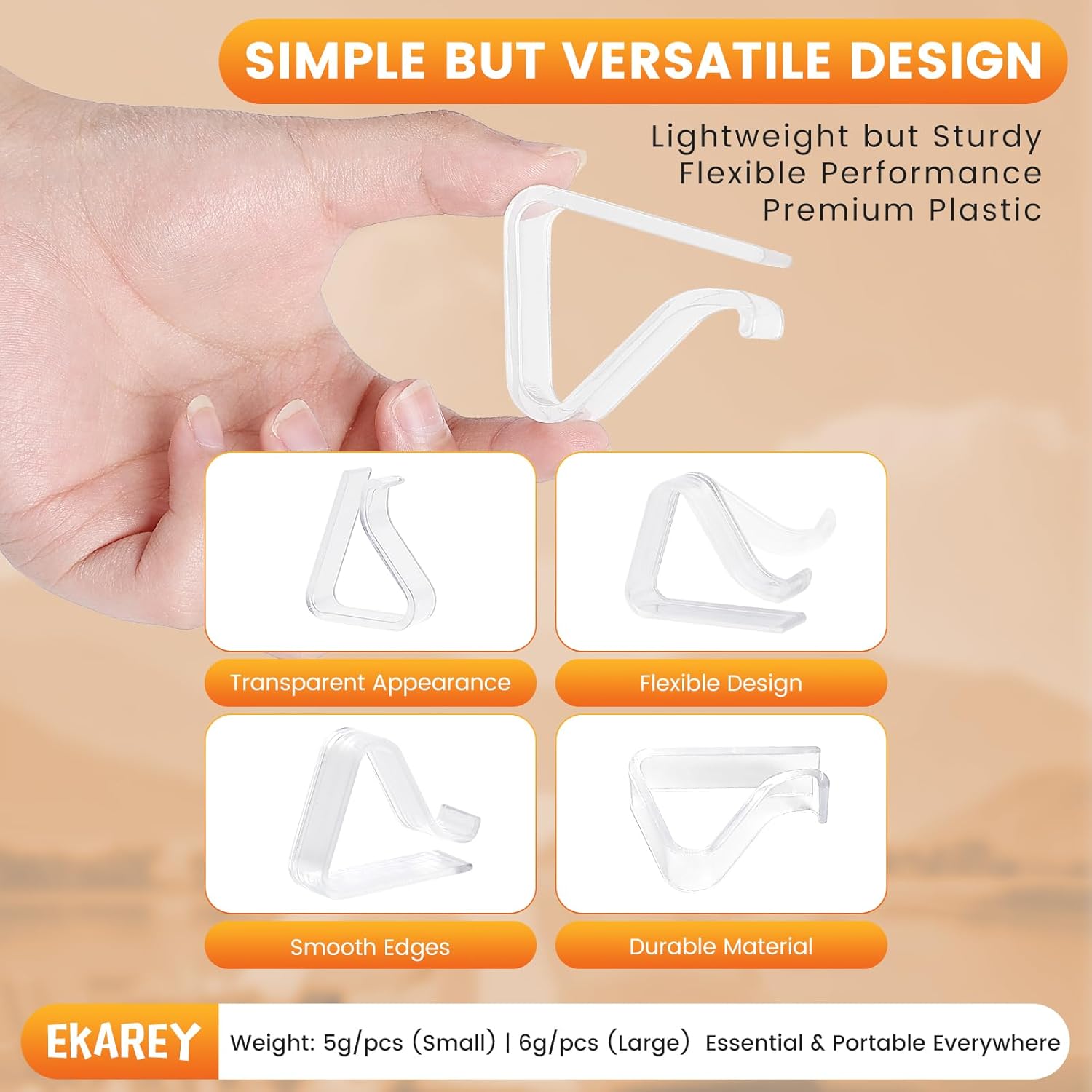 SIMPLE BUT VERSATILE DESIGN

Lightweight but Sturdy
Flexible Performance
Premium Plastic

Transparent Appearance

Flexible Design

Smooth Edges

Durable Material

EKAREY

Weight: 5g/pcs (Small) | 6g/pcs (Large) Essential & Portable Everywhere